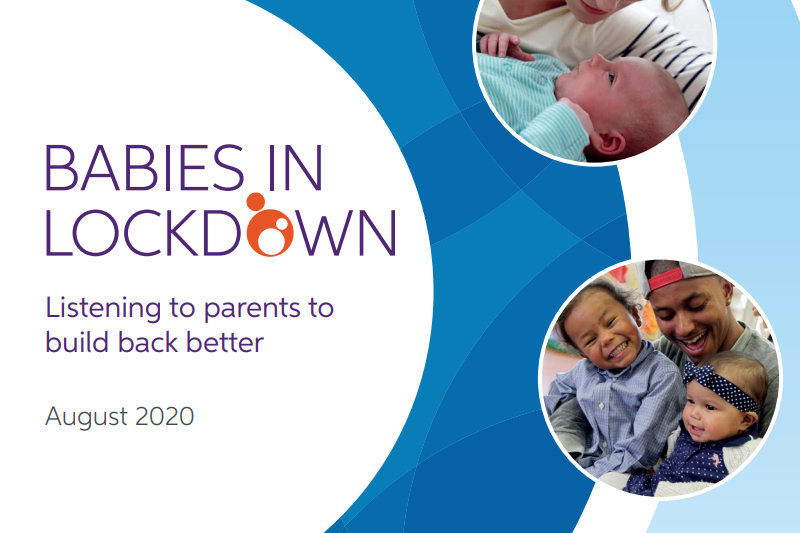 BABIES IN LOCKDOWN

Listening to parents to build back better

August 2020